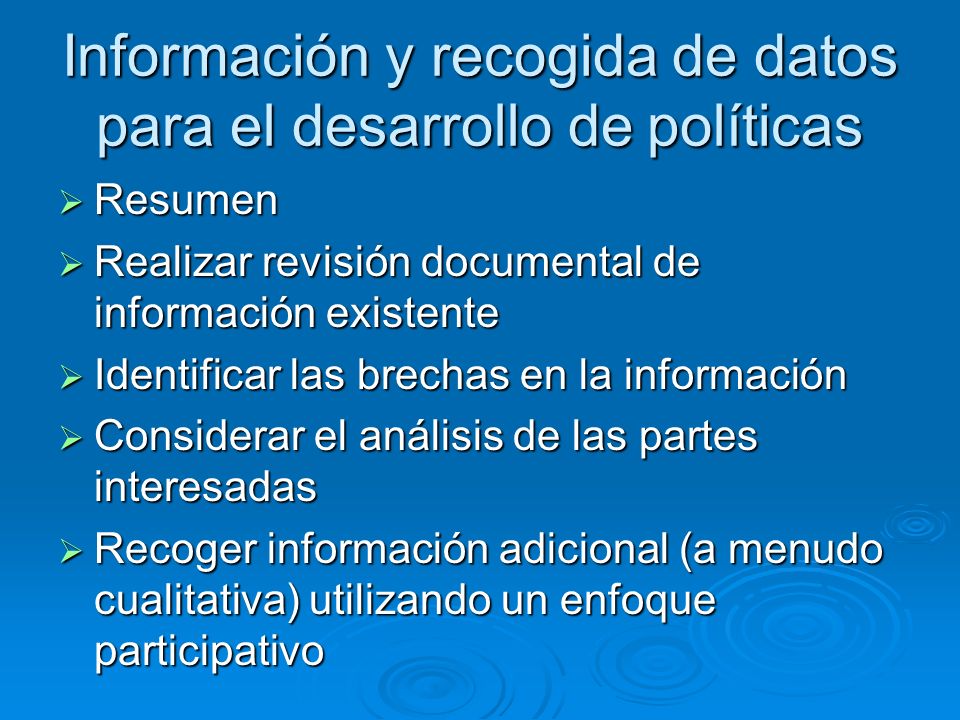 Información y recogida de datos para el desarrollo de políticas

➢ Resumen

➢ Realizar revisión documental de información existente

➢ Identificar las brechas en la información

➢ Considerar el análisis de las partes interesadas

➢ Recoger información adicional (a menudo cualitativa) utilizando un enfoque participativo